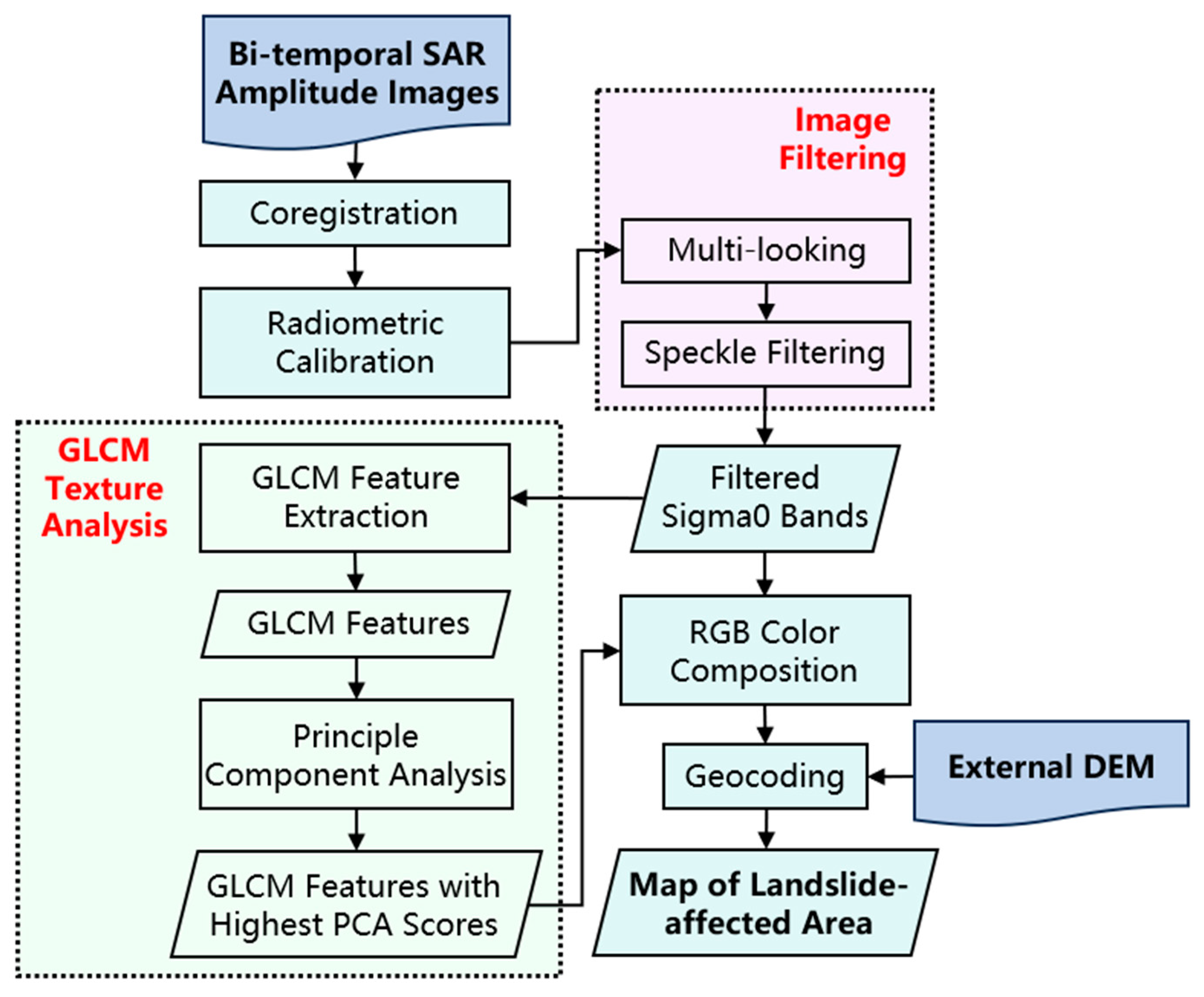 Bi-temporal SAR Amplitude Images

Coregistration

Radiometric Calibration

Image Filtering

Multi-looking

Speckle Filtering

Filtered Sigma0 Bands

GLCM Texture Analysis

GLCM Feature Extraction

GLCM Features

Principle Component Analysis

GLCM Features with Highest PCA Scores

RGB Color Composition

Geocoding

External DEM

Map of Landslide-affected Area